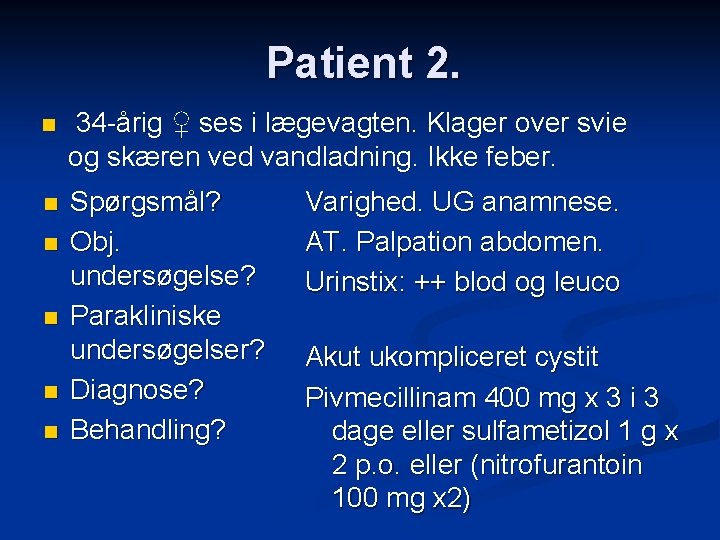 Patient 2.

34-årig ♀ ses i lægevagten. Klager over svie og skæren ved vandladning. Ikke feber.

Spørgsmål?
Obj. undersøgelse?
Parakliniske undersøgelser?
Diagnose?
Behandling?

Varighed. UG anamnese.
AT. Palpation abdomen.
Urinstix: ++ blod og leuco

Akut ukompliceret cystit
Pivmecillinam 400 mg x 3 i 3 dage eller sulfametizol 1 g x 2 p.o. eller (nitrofurantoin 100 mg x2)